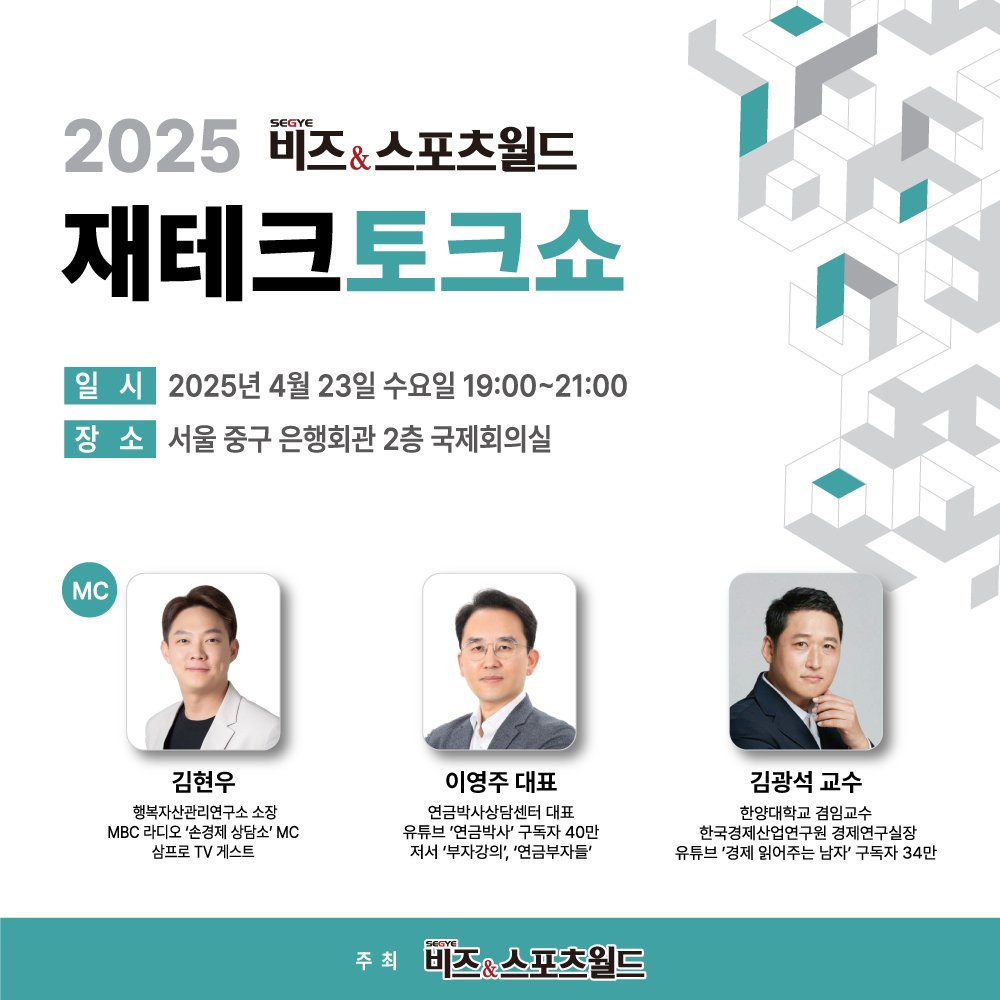 2025 SEGYE 비즈&스포츠월드

재테크토크쇼

일 시 2025년 4월 23일 수요일 19:00~21:00

장 소 서울 중구 은행회관 2층 국제회의실

MC

김현우
행복자산관리연구소 소장
MBC 라디오 '손경제 상담소' MC
삼프로 TV 게스트

이영주 대표
연금박사상담센터 대표
유튜브 '연금박사' 구독자 40만
저서 '부자강의', '연금부자들'

김광석 교수
한양대학교 겸임교수
한국경제산업연구원 경제연구실장
유튜브 '경제 읽어주는 남자' 구독자 34만

주 최 SEGYE 비즈&스포츠월드